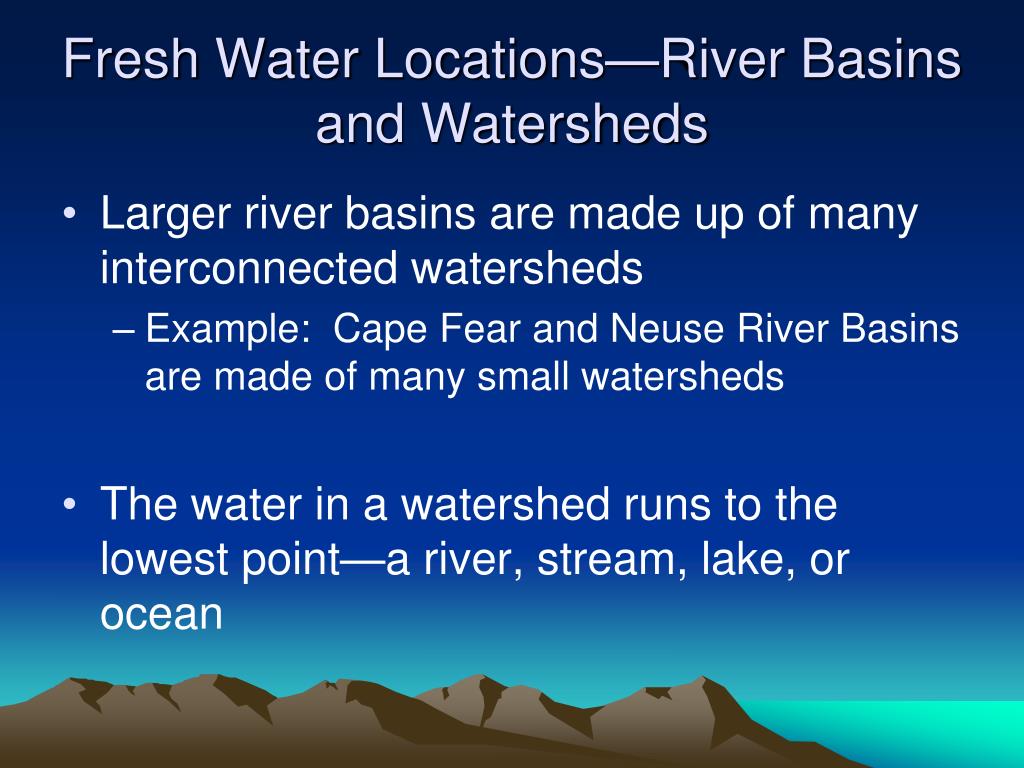 Fresh Water Locations—River Basins and Watersheds

• Larger river basins are made up of many interconnected watersheds

– Example: Cape Fear and Neuse River Basins are made of many small watersheds

• The water in a watershed runs to the lowest point—a river, stream, lake, or ocean